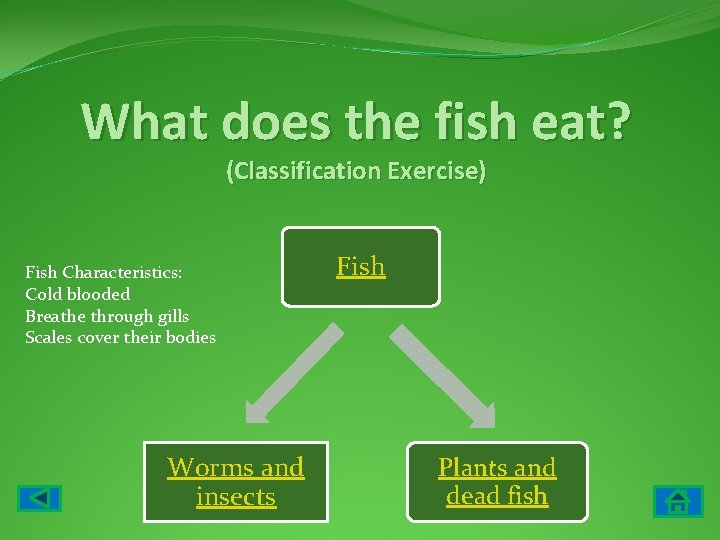 What does the fish eat?
(Classification Exercise)

Fish Characteristics:
Cold blooded
Breathe through gills
Scales cover their bodies

Fish

Worms and insects

Plants and dead fish